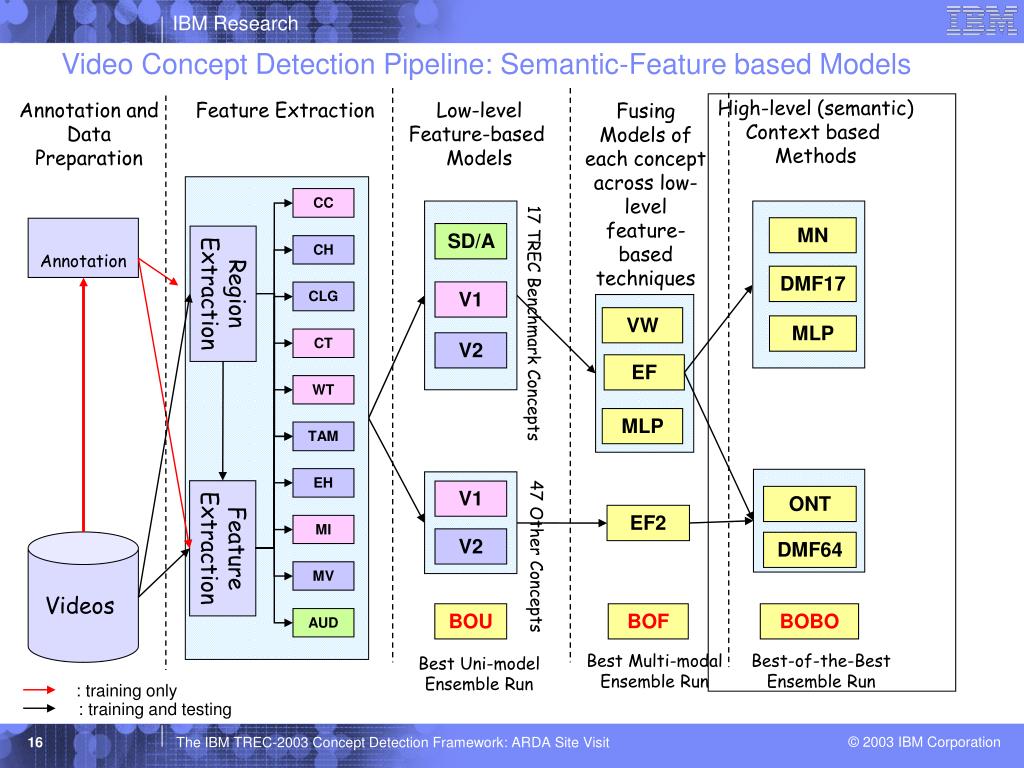 IBM Research

IBM

Video Concept Detection Pipeline: Semantic-Feature based Models

Annotation and Data Preparation

Feature Extraction

Low-level Feature-based Models

Fusing Models of each concept across low-level feature-based techniques

High-level (semantic) Context based Methods

Annotation

Videos

Region Extraction

Feature Extraction

CC

CH

CLG

CT

WT

TAM

EH

MI

MV

AUD

SD/A

V1

V2

17 TREC Benchmark Concepts

V1

V2

47 Other Concepts

VW

EF

MLP

EF2

MN

DMF17

MLP

ONT

DMF64

BOU

BOF

BOBO

Best Uni-model Ensemble Run

Best Multi-modal Ensemble Run

Best-of-the-Best Ensemble Run

: training only

: training and testing

16

The IBM TREC-2003 Concept Detection Framework: ARDA Site Visit

© 2003 IBM Corporation